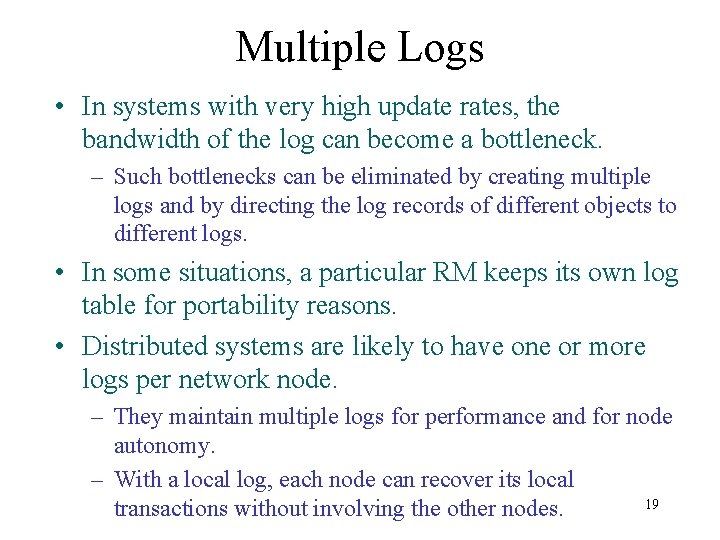 Multiple Logs

• In systems with very high update rates, the bandwidth of the log can become a bottleneck.

– Such bottlenecks can be eliminated by creating multiple logs and by directing the log records of different objects to different logs.

• In some situations, a particular RM keeps its own log table for portability reasons.

• Distributed systems are likely to have one or more logs per network node.

– They maintain multiple logs for performance and for node autonomy.

– With a local log, each node can recover its local transactions without involving the other nodes.

19